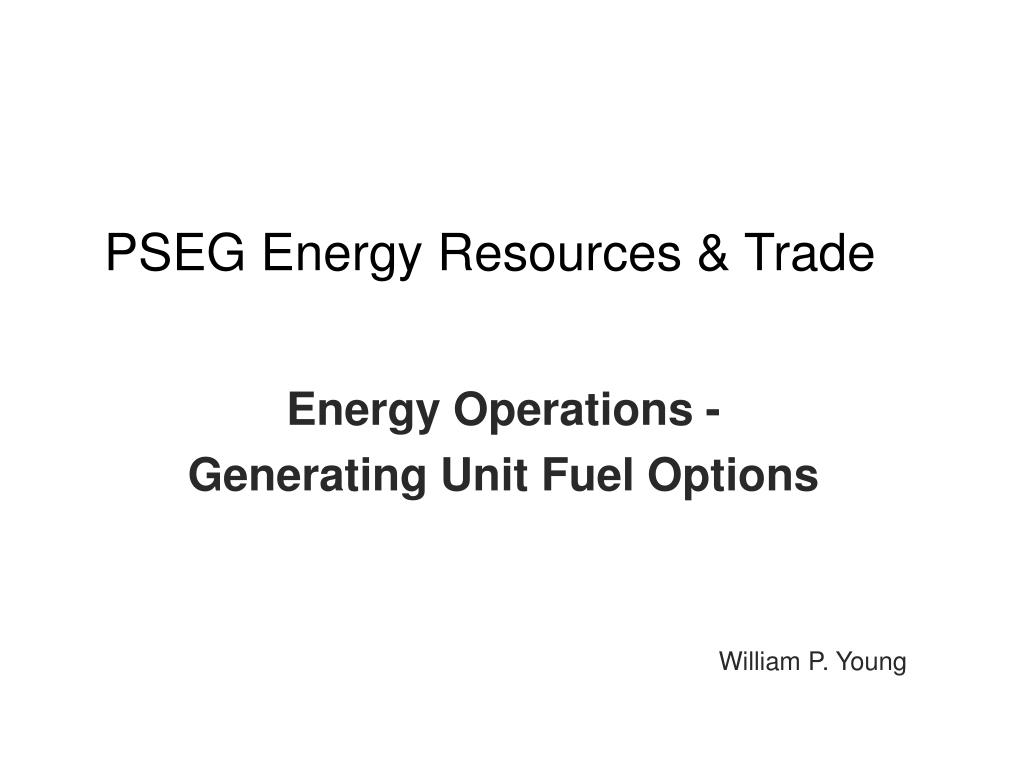 PSEG Energy Resources & Trade

Energy Operations -
Generating Unit Fuel Options

William P. Young